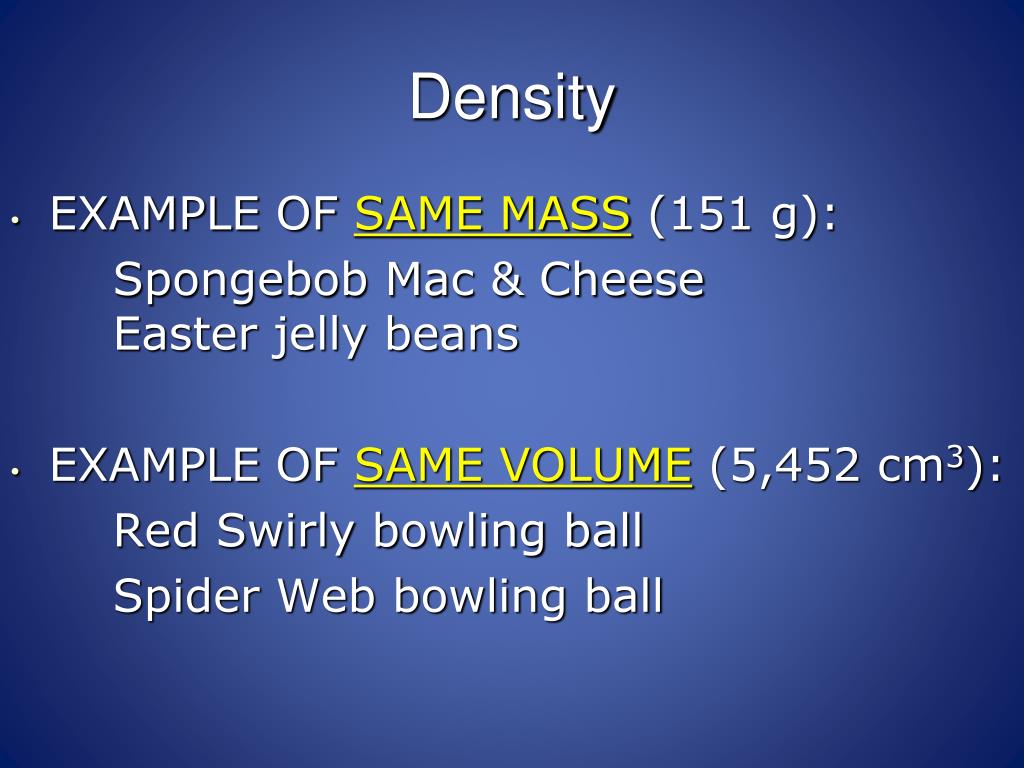 Density

• EXAMPLE OF SAME MASS (151 g):
Spongebob Mac & Cheese
Easter jelly beans

• EXAMPLE OF SAME VOLUME (5,452 $cm^3$):
Red Swirly bowling ball
Spider Web bowling ball